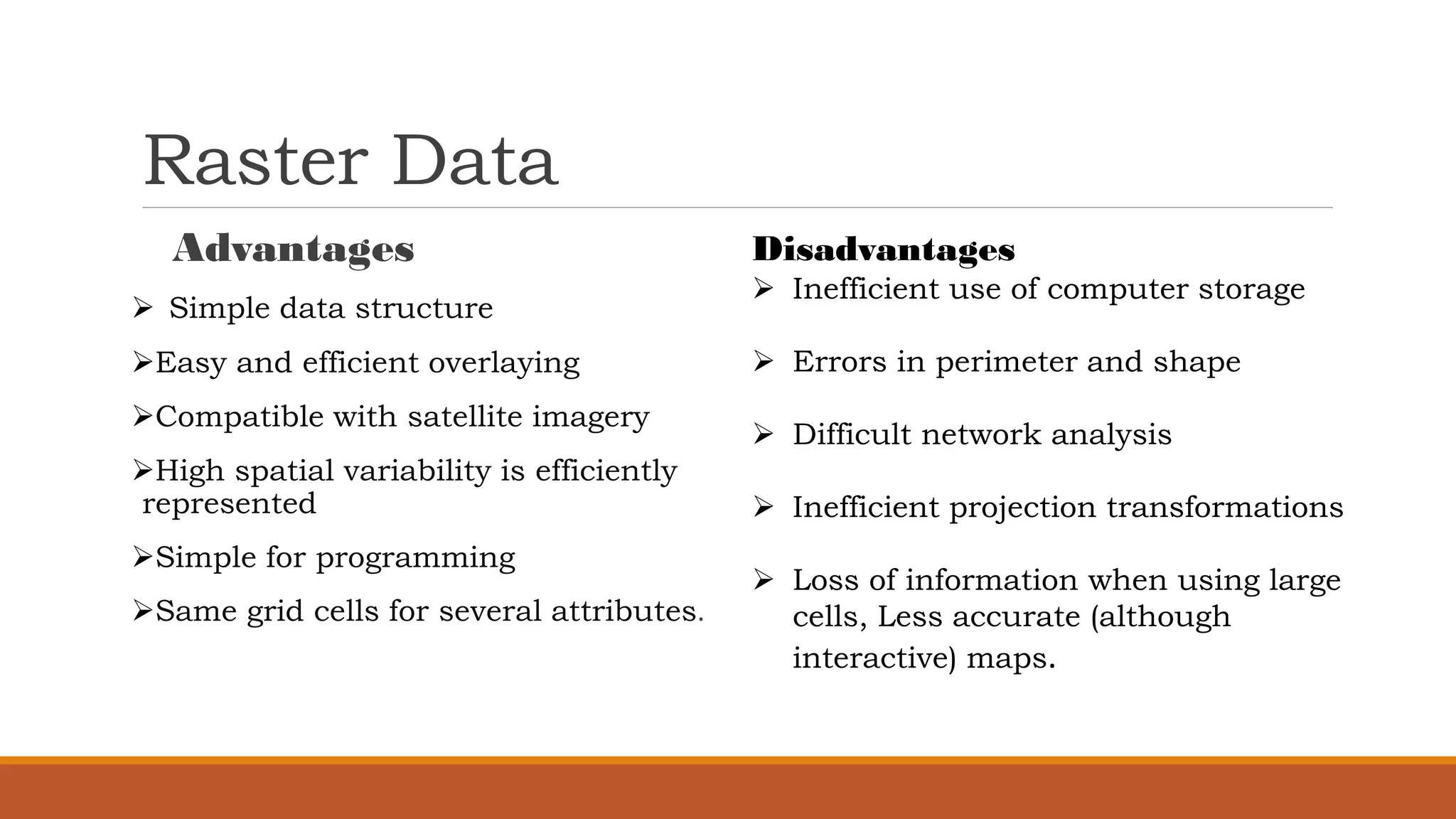 Raster Data

Advantages

➢ Simple data structure

➢Easy and efficient overlaying

➢Compatible with satellite imagery

➢High spatial variability is efficiently represented

➢Simple for programming

➢Same grid cells for several attributes.

Disadvantages

➢ Inefficient use of computer storage

➢ Errors in perimeter and shape

➢ Difficult network analysis

➢ Inefficient projection transformations

➢ Loss of information when using large cells, Less accurate (although interactive) maps.